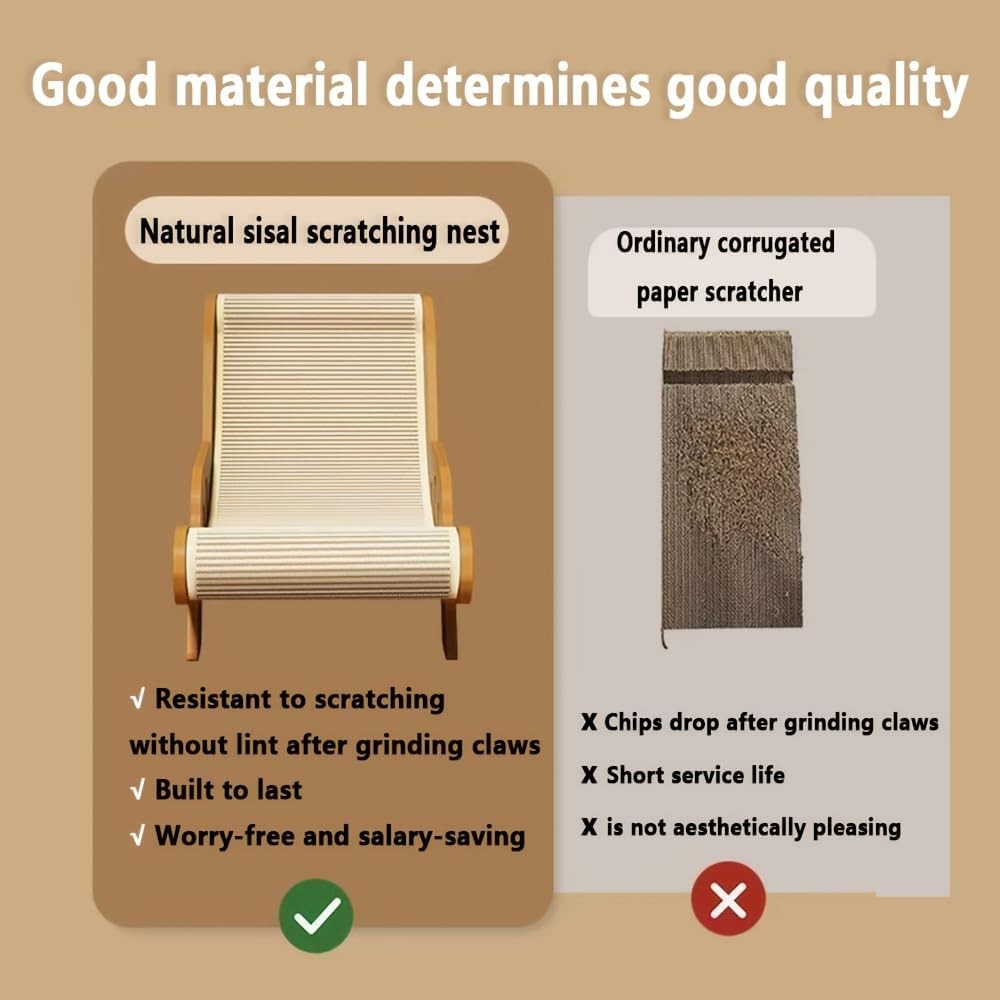 Good material determines good quality

Natural sisal scratching nest

√ Resistant to scratching without lint after grinding claws
√ Built to last
√ Worry-free and salary-saving

Ordinary corrugated paper scratcher

X Chips drop after grinding claws
X Short service life
X is not aesthetically pleasing